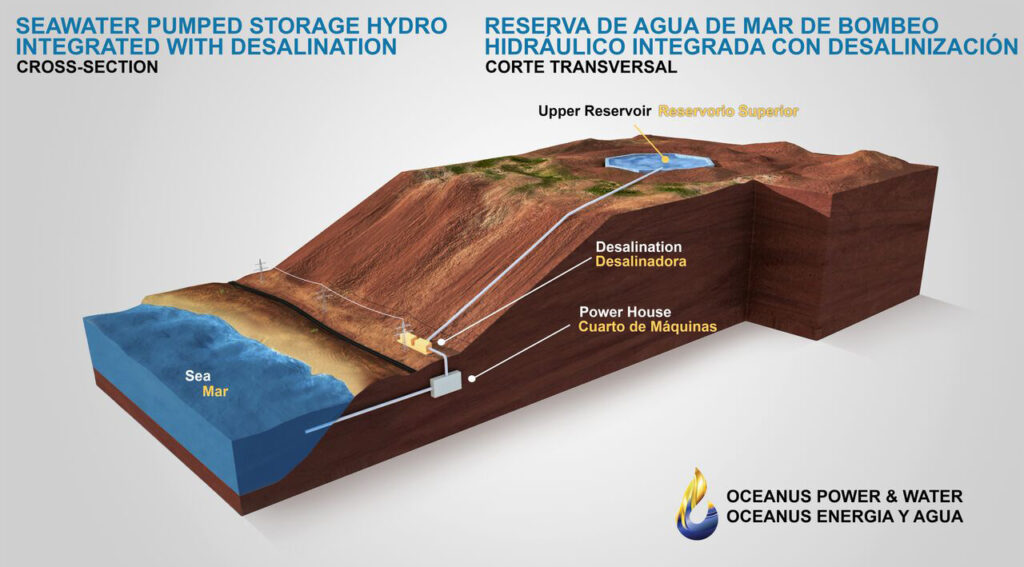 SEAWATER PUMPED STORAGE HYDRO INTEGRATED WITH DESALINATION
CROSS-SECTION

RESERVA DE AGUA DE MAR DE BOMBEO HIDRÁULICO INTEGRADA CON DESALINIZACIÓN
CORTE TRANSVERSAL

Upper Reservoir Reservorio Superior

Desalination
Desalinadora

Power House
Cuarto de Máquinas

Sea
Mar

OCEANUS POWER & WATER
OCEANUS ENERGIA Y AGUA